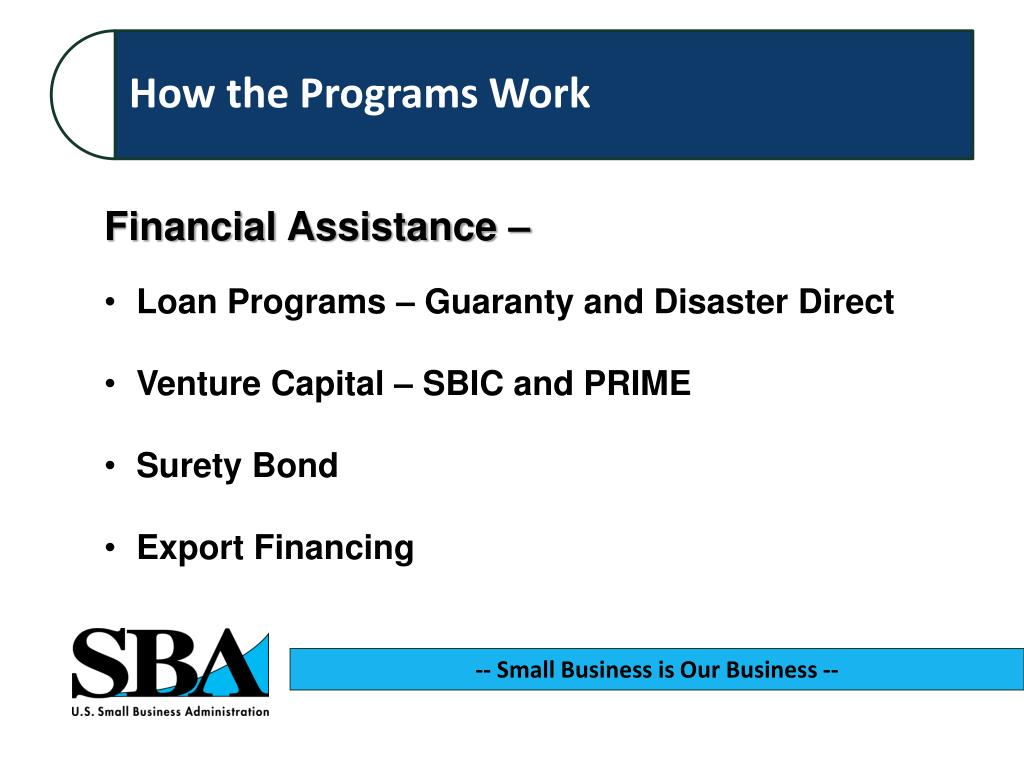 How the Programs Work

Financial Assistance –

• Loan Programs – Guaranty and Disaster Direct

• Venture Capital – SBIC and PRIME

• Surety Bond

• Export Financing

SBA
U.S. Small Business Administration

-- Small Business is Our Business --